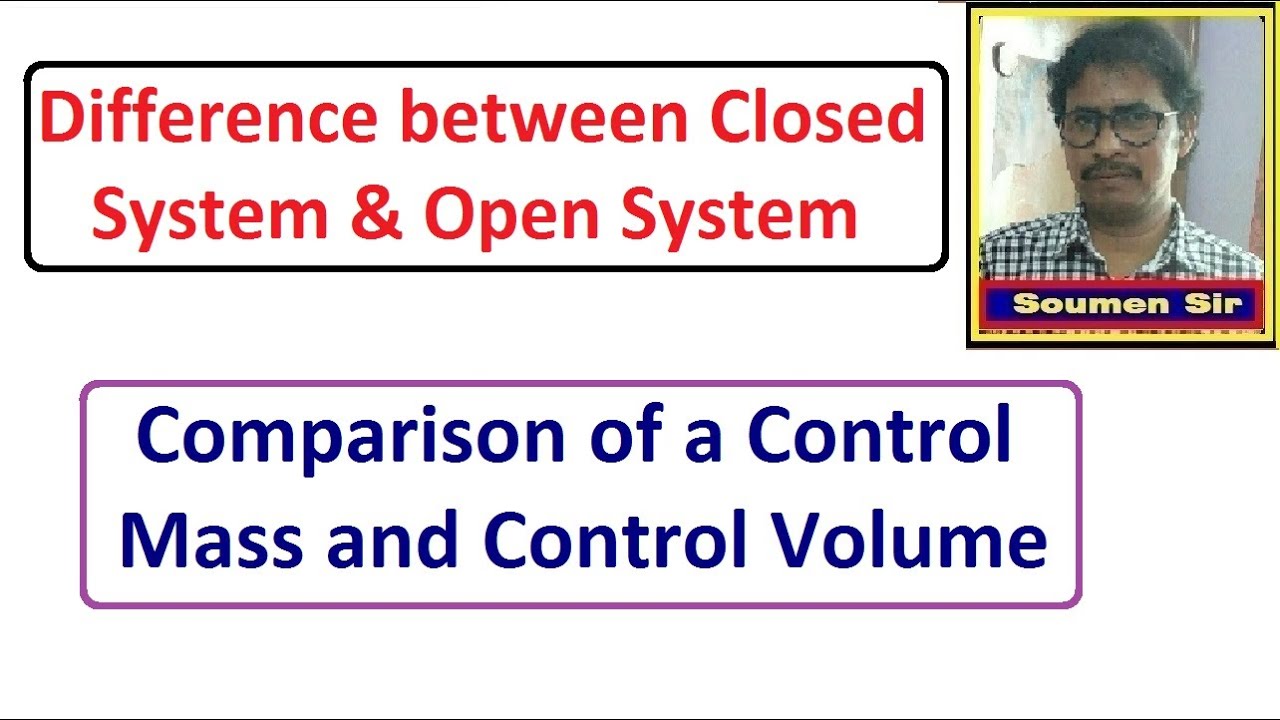 Difference between Closed System & Open System

Soumen Sir

Comparison of a Control Mass and Control Volume